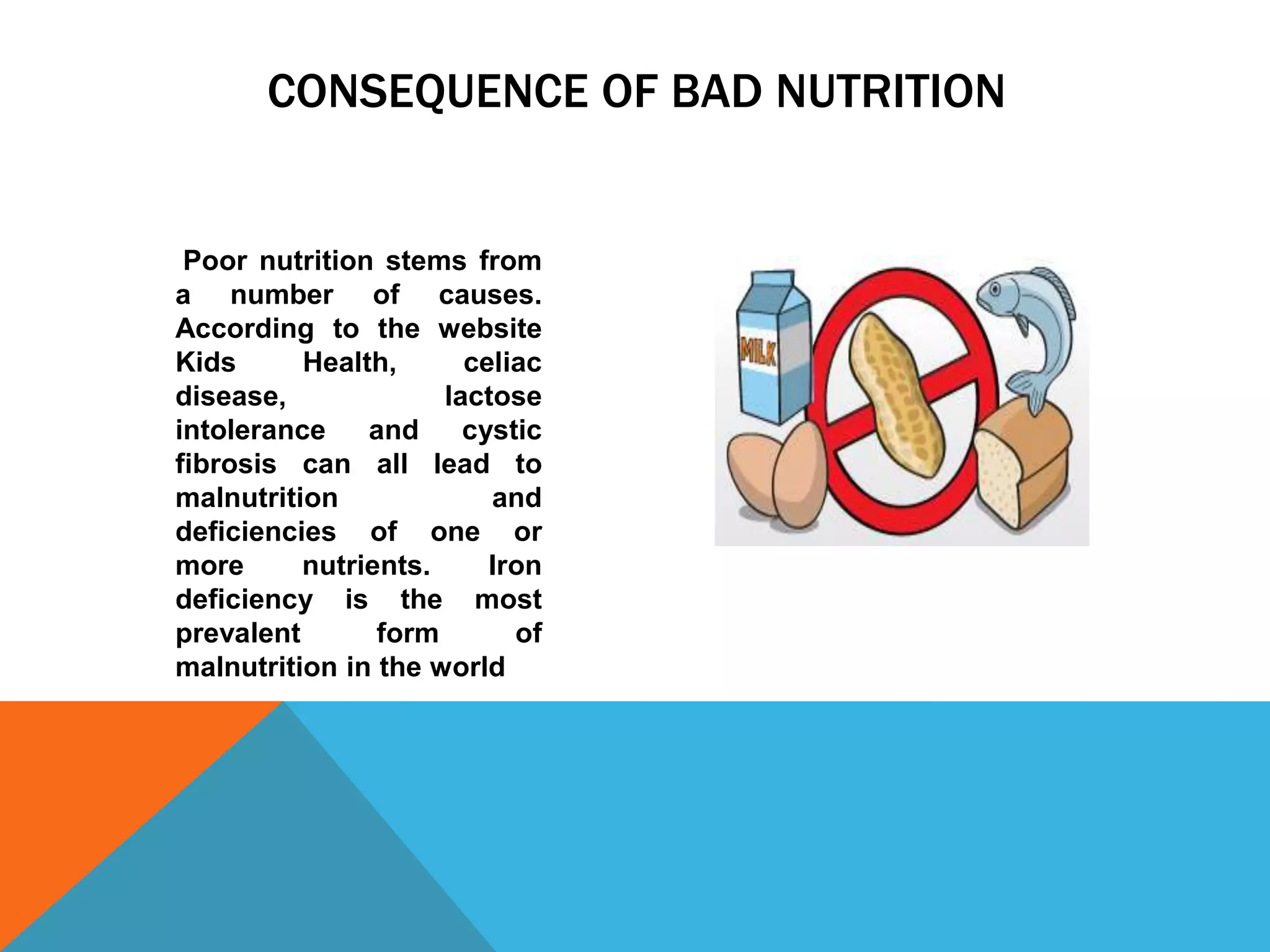 CONSEQUENCE OF BAD NUTRITION

Poor nutrition stems from a number of causes. According to the website Kids Health, celiac disease, lactose intolerance and cystic fibrosis can all lead to malnutrition and deficiencies of one or more nutrients. Iron deficiency is the most prevalent form of malnutrition in the world

MILK